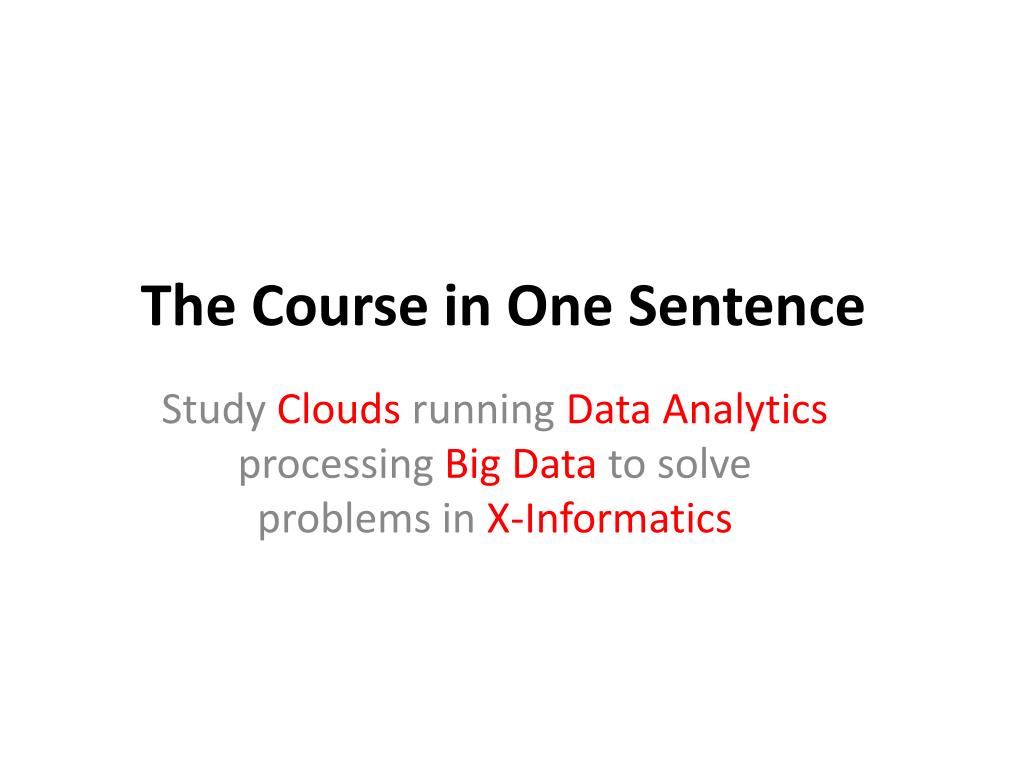 The Course in One Sentence

Study Clouds running Data Analytics processing Big Data to solve problems in X-Informatics